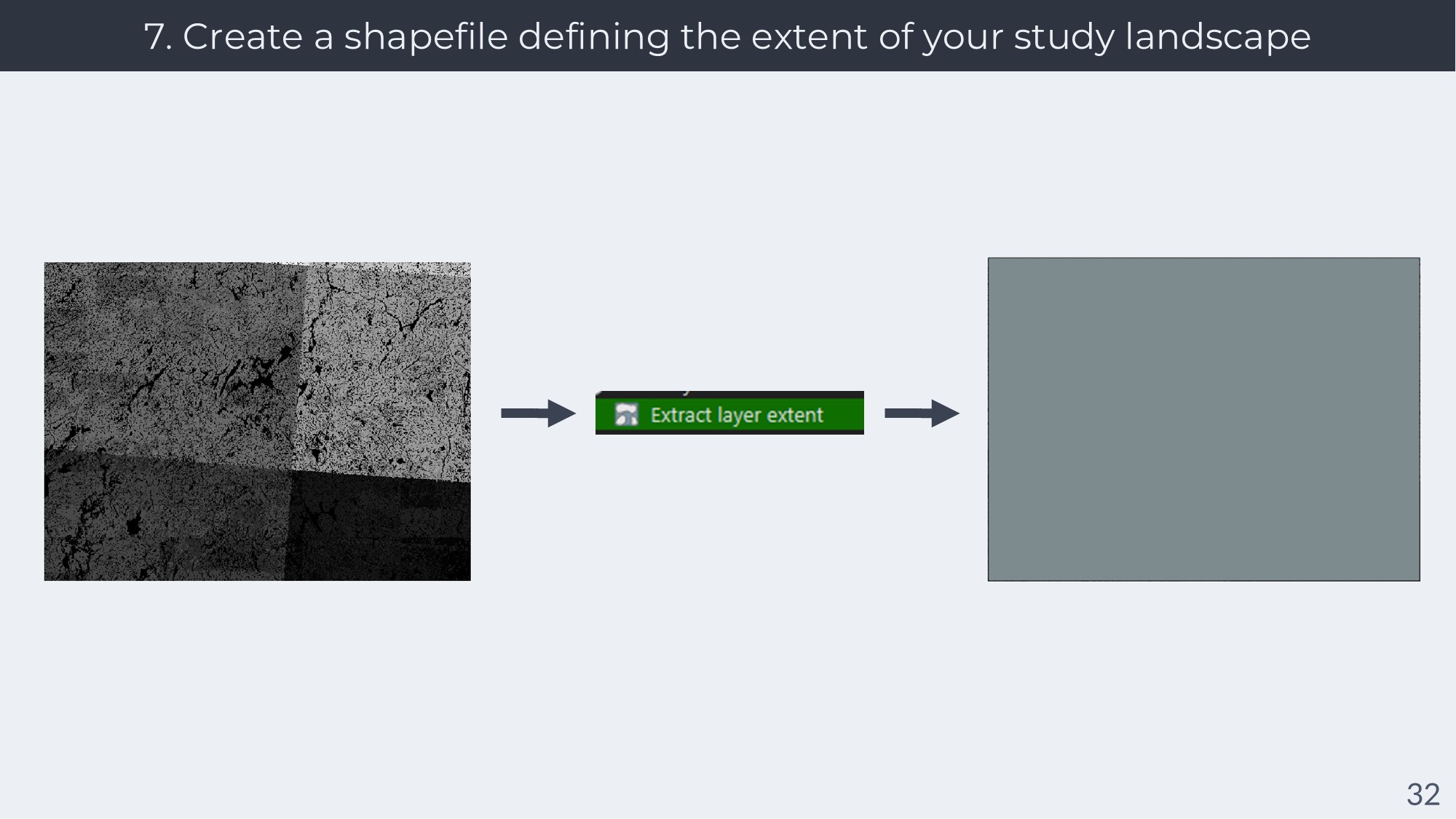 7. Create a shapefile defining the extent of your study landscape

Extract layer extent

32